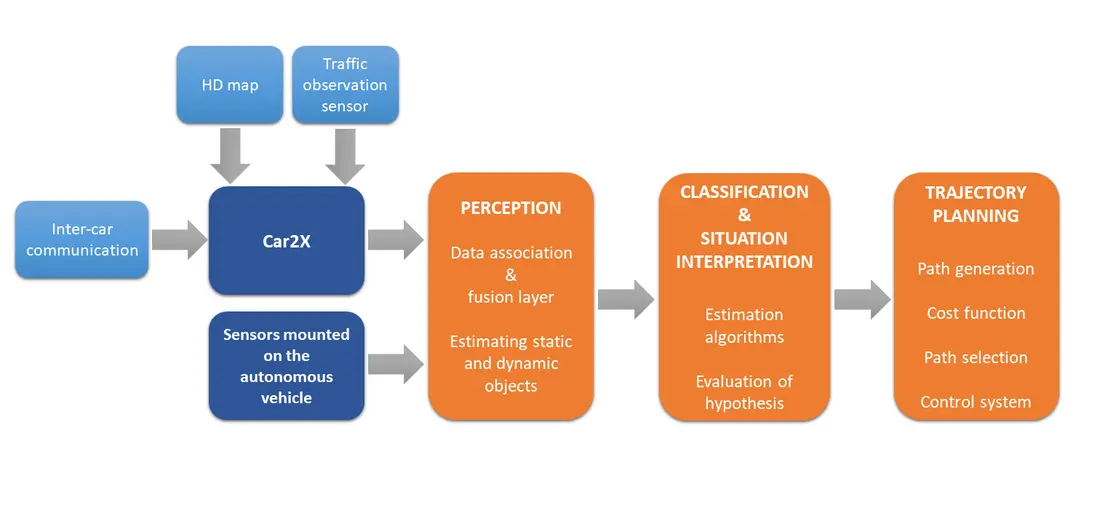 HD map

Traffic observation sensor

Inter-car communication

Car2X

Sensors mounted on the autonomous vehicle

PERCEPTION

Data association & fusion layer

Estimating static and dynamic objects

CLASSIFICATION & SITUATION INTERPRETATION

Estimation algorithms

Evaluation of hypothesis

TRAJECTORY PLANNING

Path generation

Cost function

Path selection

Control system